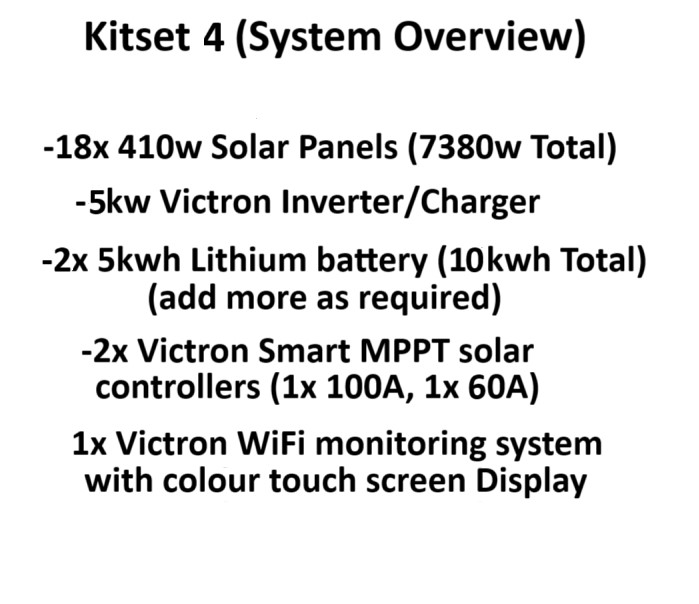 Kitset 4 (System Overview)

-18x 410w Solar Panels (7380w Total)

-5kw Victron Inverter/Charger

-2x 5kwh Lithium battery (10kwh Total) (add more as required)

-2x Victron Smart MPPT solar controllers (1x 100A, 1x 60A)

1x Victron WiFi monitoring system with colour touch screen Display